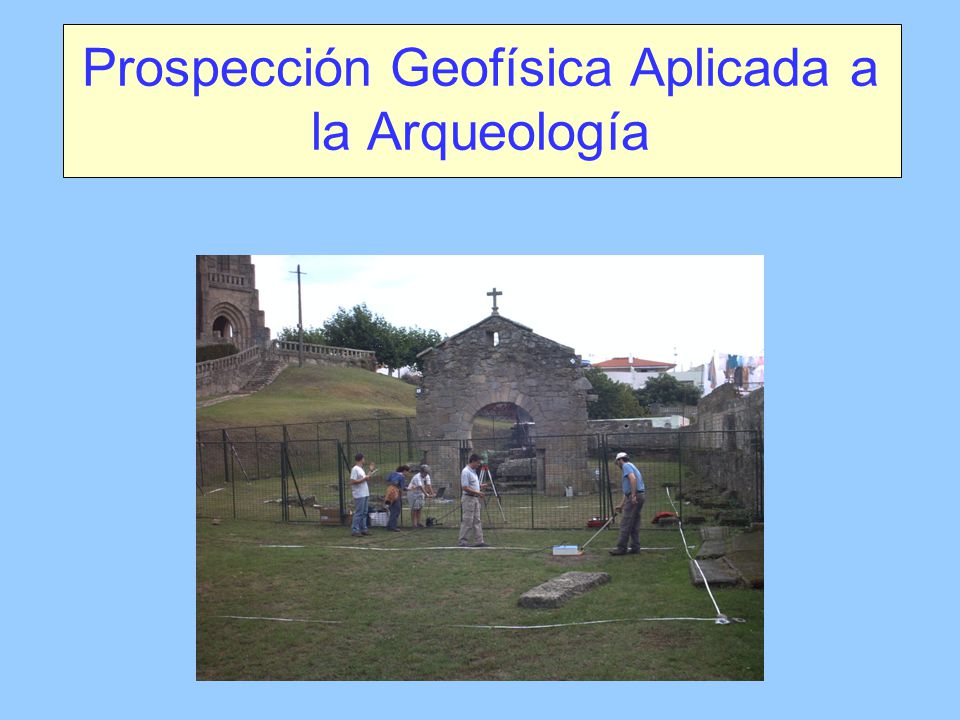 Prospección Geofísica Aplicada a la Arqueología